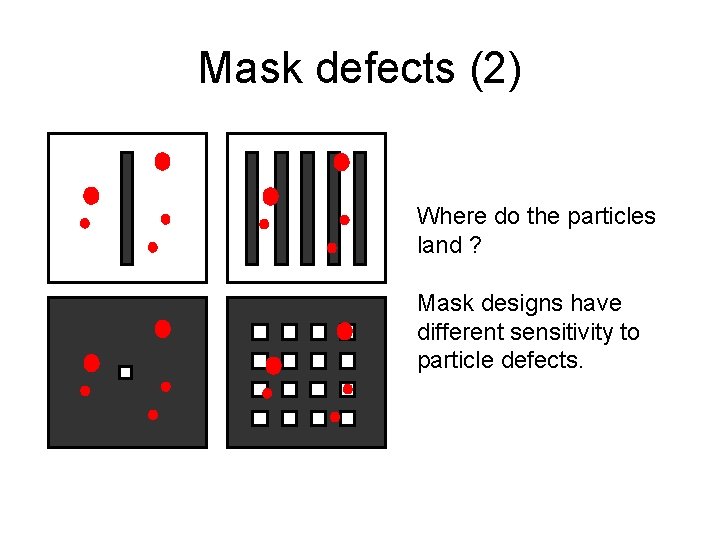 Mask defects (2)

Where do the particles land ?

Mask designs have different sensitivity to particle defects.